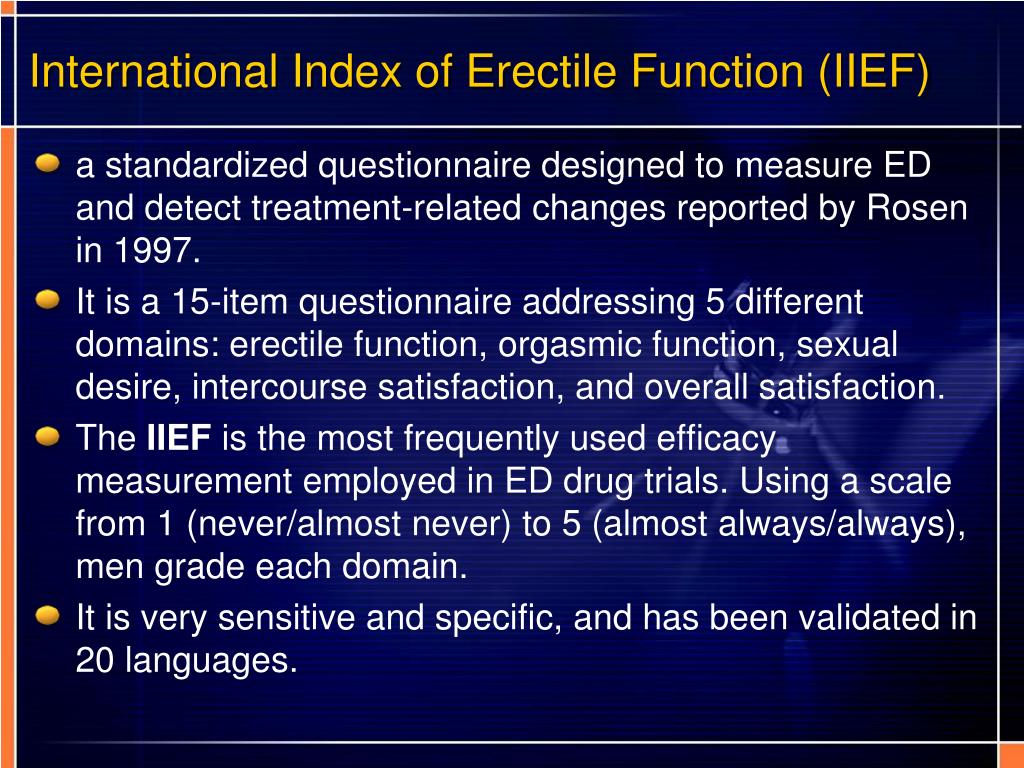 International Index of Erectile Function (IIEF)

a standardized questionnaire designed to measure ED and detect treatment-related changes reported by Rosen in 1997.

It is a 15-item questionnaire addressing 5 different domains: erectile function, orgasmic function, sexual desire, intercourse satisfaction, and overall satisfaction.

The IIEF is the most frequently used efficacy measurement employed in ED drug trials. Using a scale from 1 (never/almost never) to 5 (almost always/always), men grade each domain.

It is very sensitive and specific, and has been validated in 20 languages.